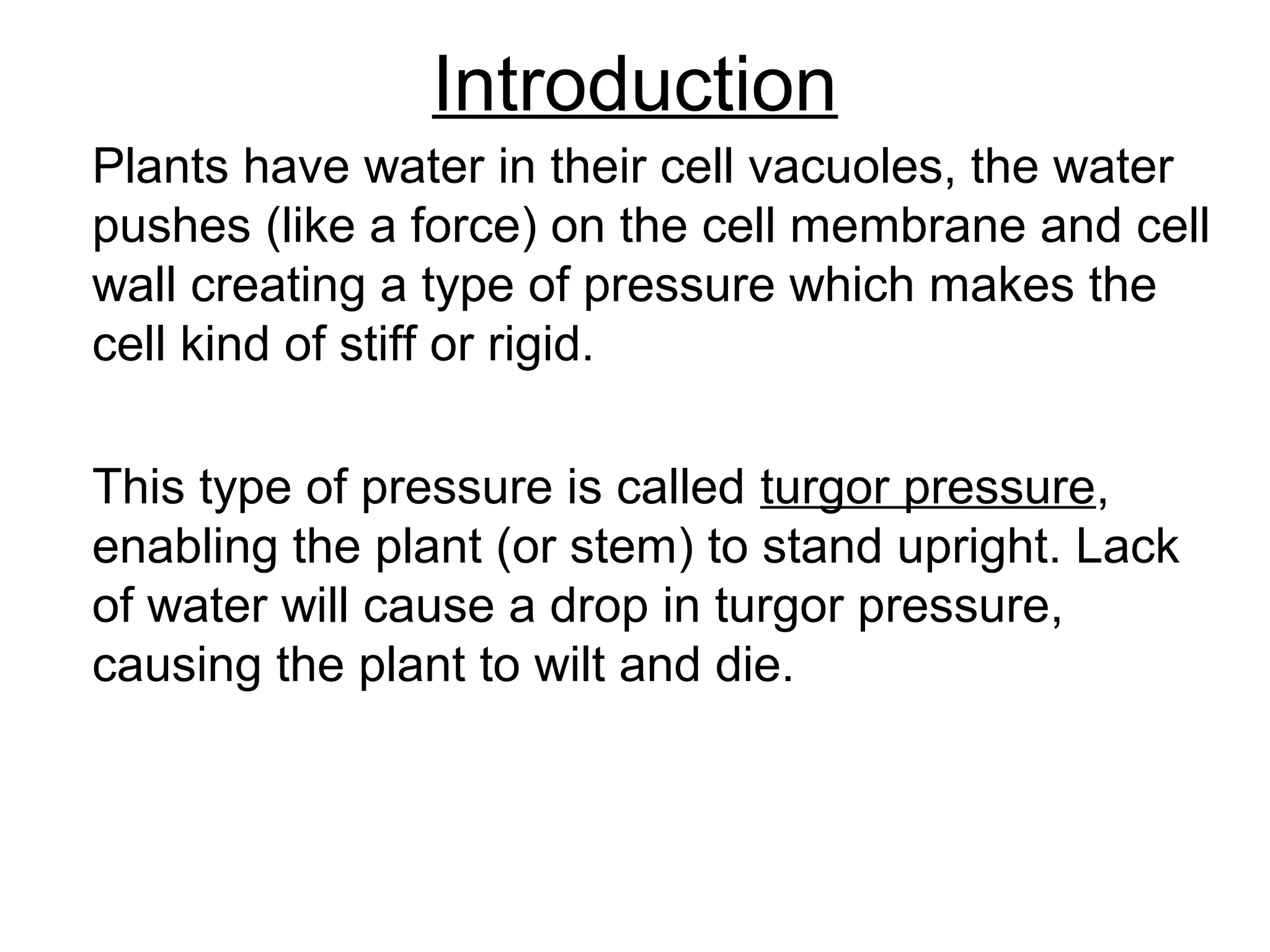 Introduction

Plants have water in their cell vacuoles, the water pushes (like a force) on the cell membrane and cell wall creating a type of pressure which makes the cell kind of stiff or rigid.

This type of pressure is called turgor pressure, enabling the plant (or stem) to stand upright. Lack of water will cause a drop in turgor pressure, causing the plant to wilt and die.